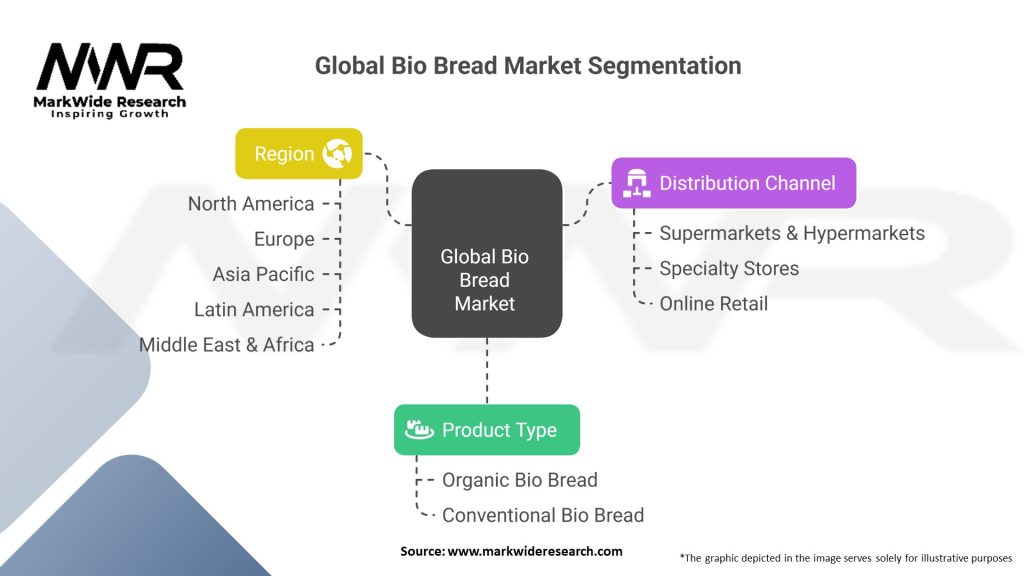 MWR
MarkWide Research
Inspiring Growth

Global Bio Bread Market Segmentation

Region
North America
Europe
Asia Pacific
Latin America
Middle East & Africa

Global Bio Bread Market

Distribution Channel
Supermarkets & Hypermarkets
Specialty Stores
Online Retail

Product Type
Organic Bio Bread
Conventional Bio Bread

Source: www.markwideresearch.com

*The graphic depicted in the image serves solely for illustrative purposes